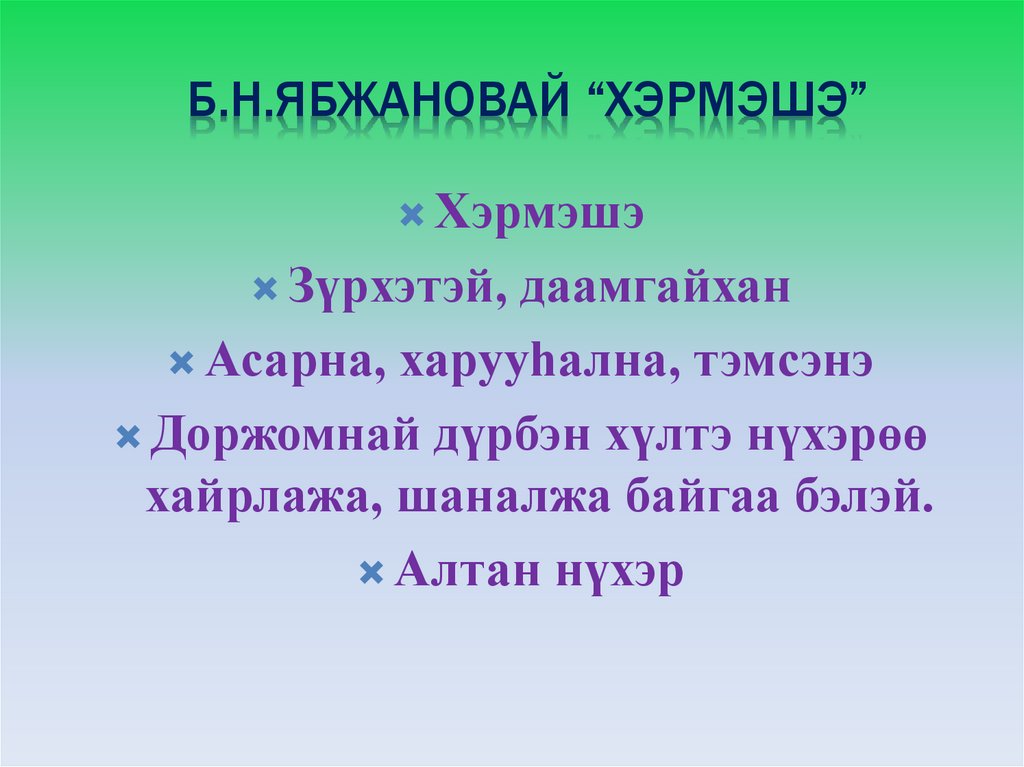 Б.Н.ЯБЖАНОВАЙ “ХЭРМЭШЭ”

Хэрмэшэ

Зүрхэтэй, даамгайхан

Асарна, харууһална, тэмсэнэ

Доржомнай дүрбэн хүлтэ нүхэрөө хайрлажа, шаналжа байгаа бэлэй.

Алтан нүхэр